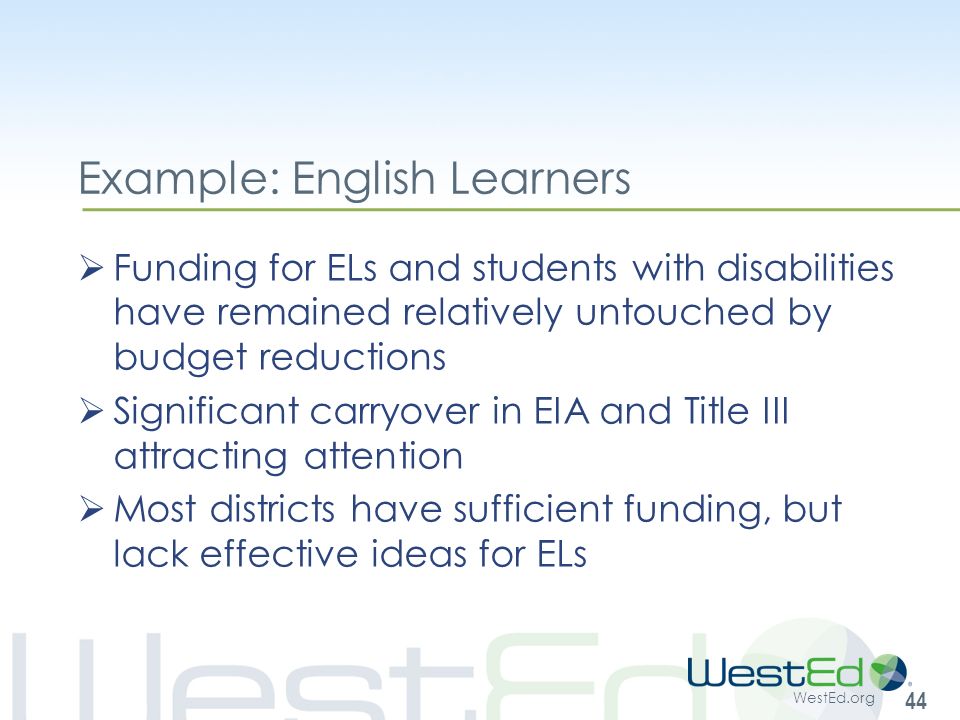 Example: English Learners

➢ Funding for ELs and students with disabilities have remained relatively untouched by budget reductions

➢ Significant carryover in EIA and Title III attracting attention

➢ Most districts have sufficient funding, but lack effective ideas for ELs

WestEd

WestEd

WestEd.org

44